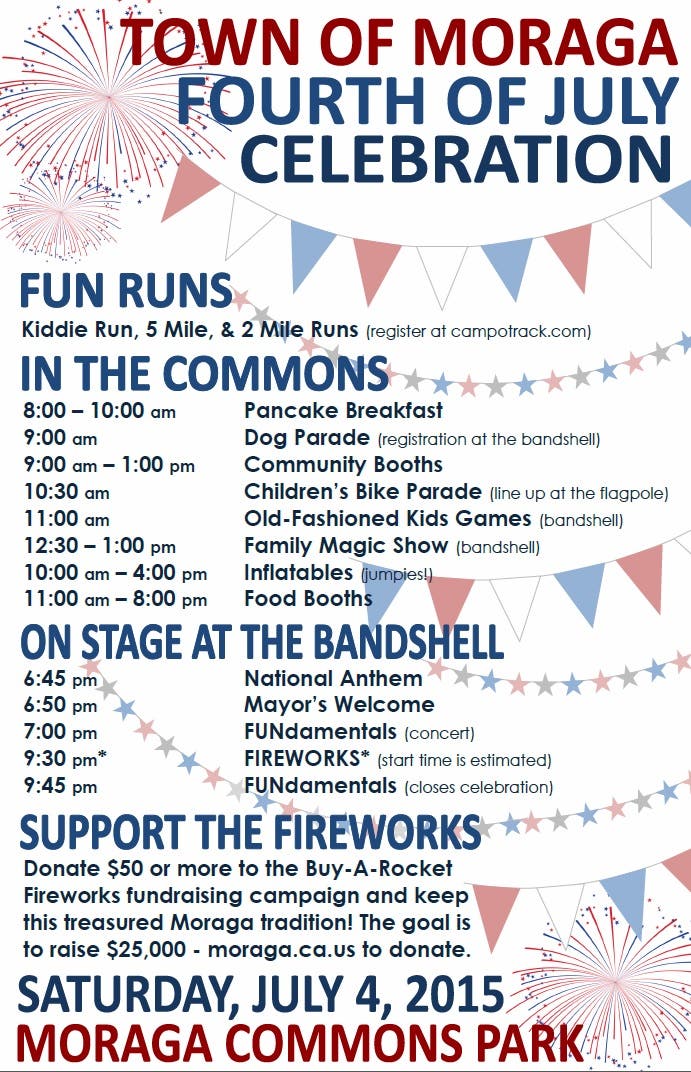 TOWN OF MORAGA
FOURTH OF JULY
CELEBRATION

FUN RUNS
Kiddie Run, 5 Mile, & 2 Mile Runs (register at campotrack.com)

IN THE COMMONS
8:00 – 10:00 am Pancake Breakfast
9:00 am Dog Parade (registration at the bandshell)
9:00 am – 1:00 pm Community Booths
10:30 am Children's Bike Parade (line up at the flagpole)
11:00 am Old-Fashioned Kids Games (bandshell)
12:30 – 1:00 pm Family Magic Show (bandshell)
10:00 am – 4:00 pm Inflatables (jumpies!)
11:00 am – 8:00 pm Food Booths

ON STAGE AT THE BANDSHELL
6:45 pm National Anthem
6:50 pm Mayor's Welcome
7:00 pm FUNdamentals (concert)
9:30 pm* FIREWORKS* (start time is estimated)
9:45 pm FUNdamentals (closes celebration)

SUPPORT THE FIREWORKS
Donate $50 or more to the Buy-A-Rocket Fireworks fundraising campaign and keep this treasured Moraga tradition! The goal is to raise $25,000 - moraga.ca.us to donate.

SATURDAY, JULY 4, 2015
MORAGA COMMONS PARK